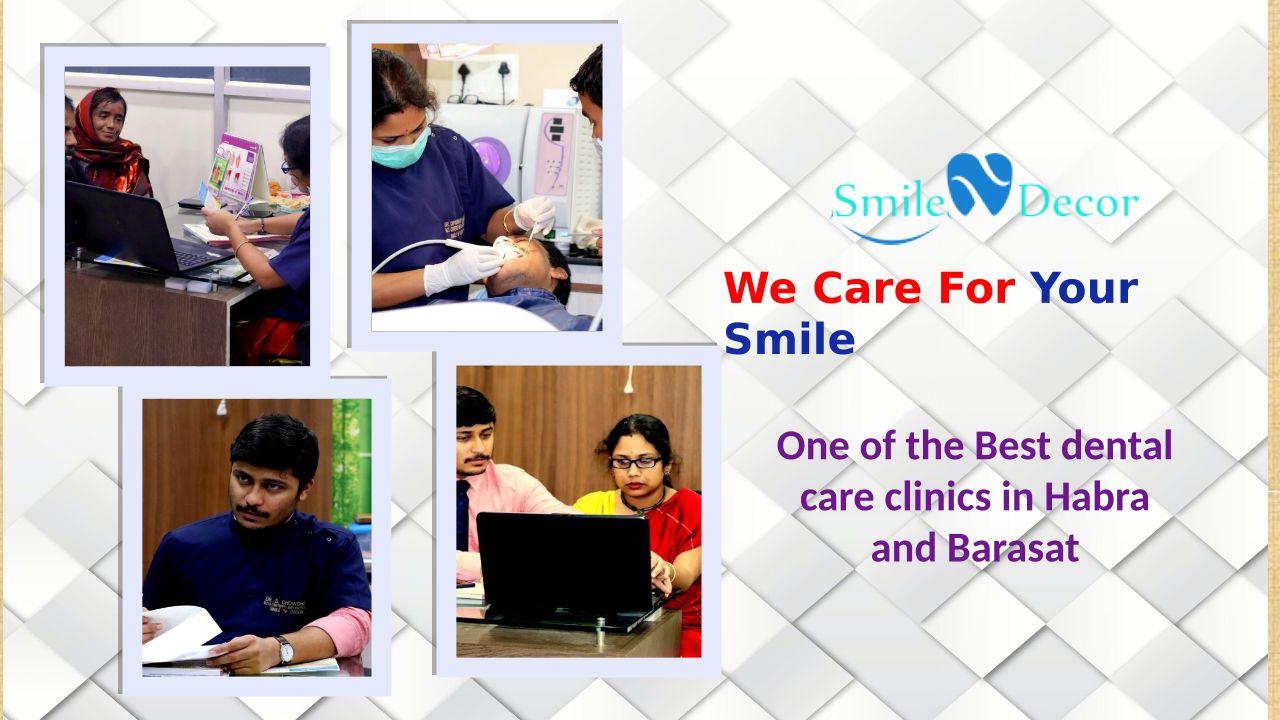 Smile N Decor

We Care For Your Smile

One of the Best dental care clinics in Habra and Barasat